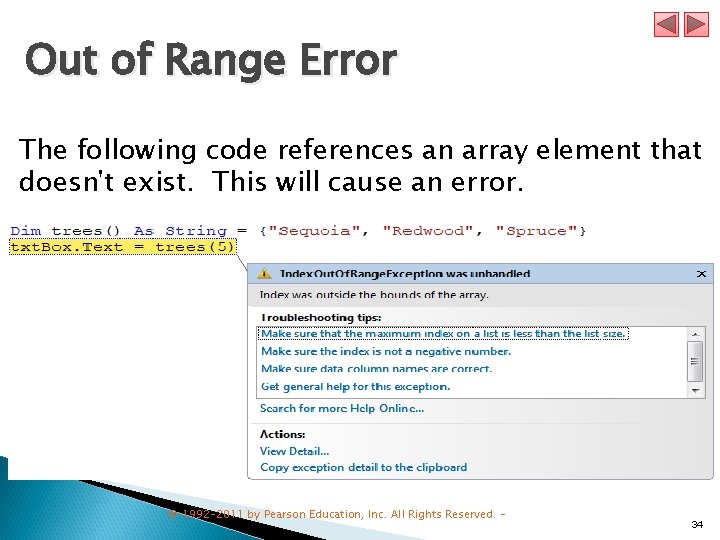 Out of Range Error

The following code references an array element that doesn't exist. This will cause an error.

Dim trees() As String = {"Sequoia", "Redwood", "Spruce"}
txtBox.Text = trees(5)

IndexOutOfRangeException was unhandled
Index was outside the bounds of the array.

Troubleshooting tips:
Make sure that the maximum index on a list is less than the list size.
Make sure the index is not a negative number.
Make sure data column names are correct.
Get general help for this exception.

Search for more Help Online...

Actions:
View Detail...
Copy exception detail to the clipboard

© 1992-2011 by Pearson Education, Inc. All Rights Reserved. -

34